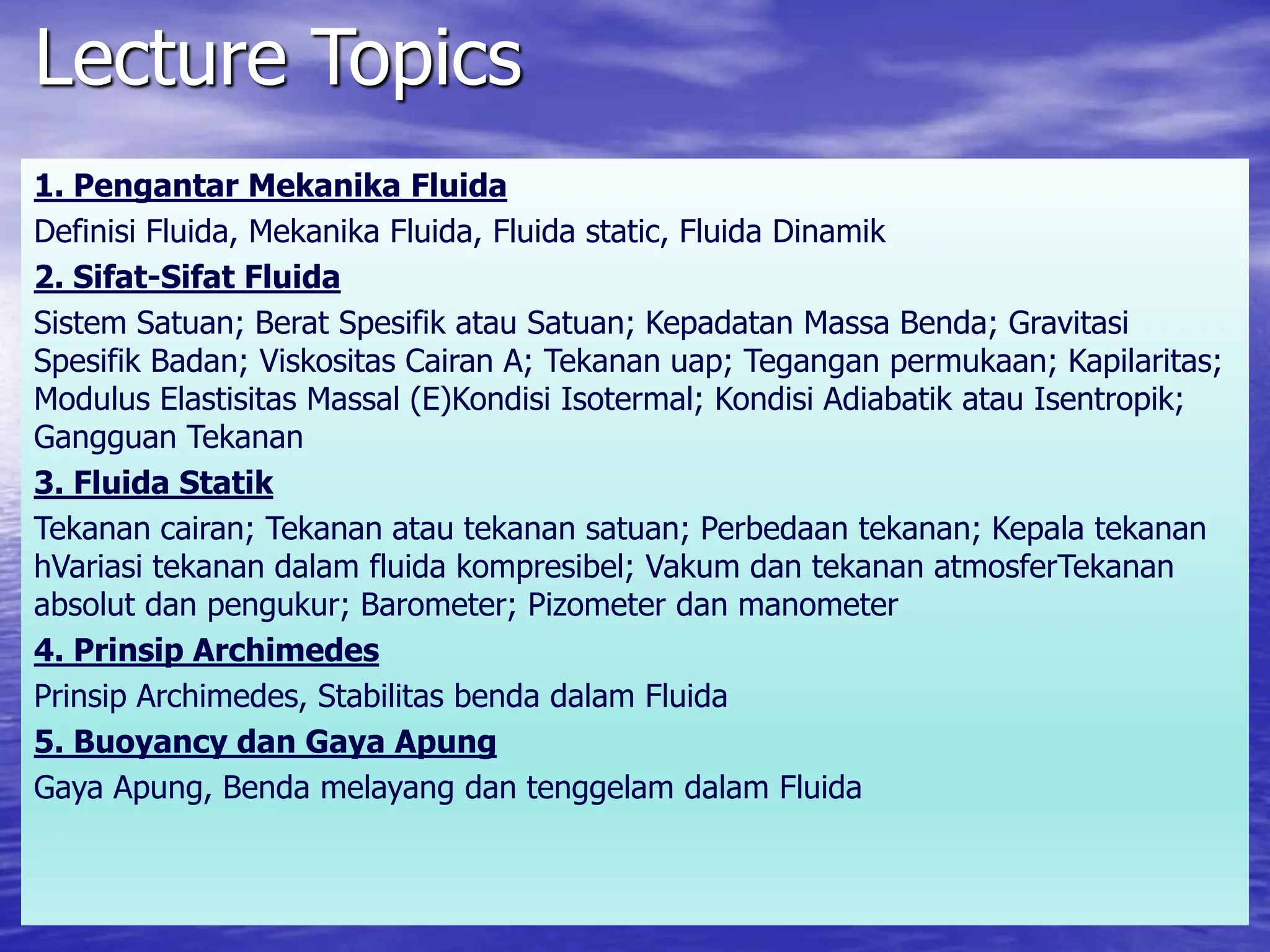 Lecture Topics

1. Pengantar Mekanika Fluida

Definisi Fluida, Mekanika Fluida, Fluida static, Fluida Dinamik

2. Sifat-Sifat Fluida

Sistem Satuan; Berat Spesifik atau Satuan; Kepadatan Massa Benda; Gravitasi Spesifik Badan; Viskositas Cairan A; Tekanan uap; Tegangan permukaan; Kapilaritas; Modulus Elastisitas Massal (E)Kondisi Isotermal; Kondisi Adiabatik atau Isentropik; Gangguan Tekanan

3. Fluida Statik

Tekanan cairan; Tekanan atau tekanan satuan; Perbedaan tekanan; Kepala tekanan hVariasi tekanan dalam fluida kompresibel; Vakum dan tekanan atmosferTekanan absolut dan pengukur; Barometer; Pizometer dan manometer

4. Prinsip Archimedes

Prinsip Archimedes, Stabilitas benda dalam Fluida

5. Buoyancy dan Gaya Apung

Gaya Apung, Benda melayang dan tenggelam dalam Fluida